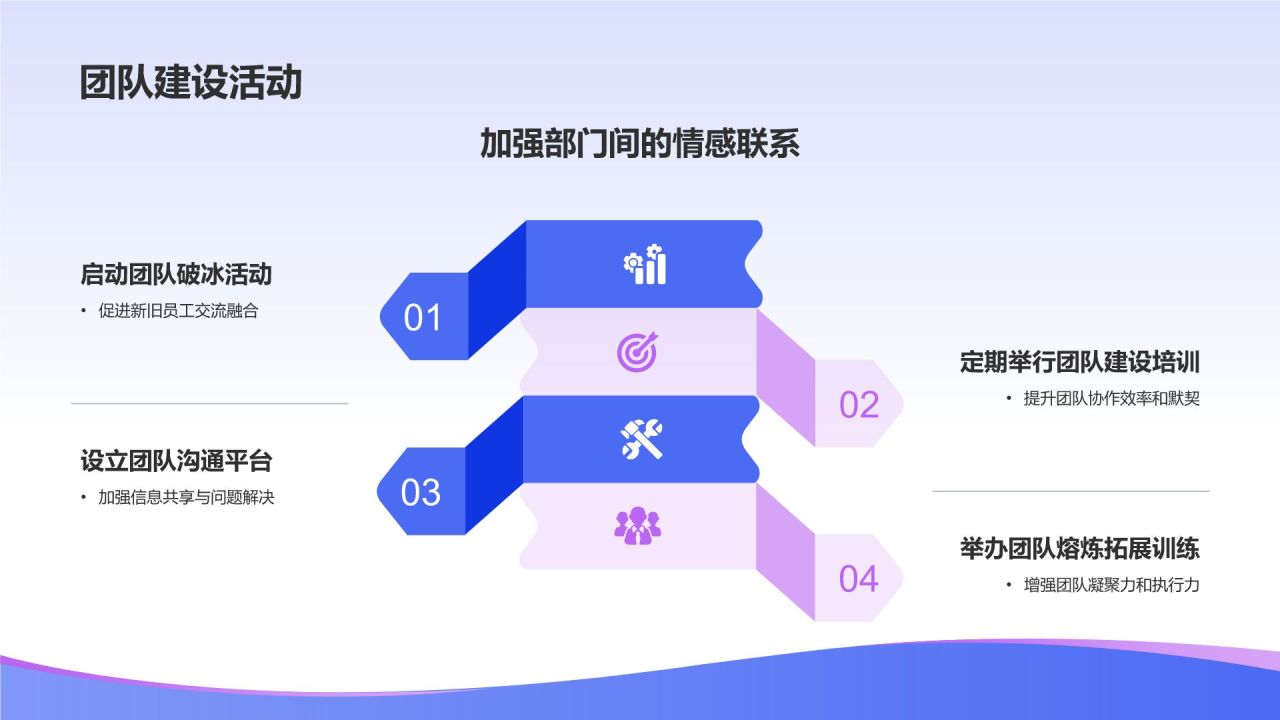 团队建设活动

加强部门间的情感联系

启动团队破冰活动

• 促进新旧员工交流融合

01

定期举行团队建设培训

• 提升团队协作效率和默契

02

设立团队沟通平台

• 加强信息共享与问题解决

03

举办团队熔炼拓展训练

• 增强团队凝聚力和执行力

04